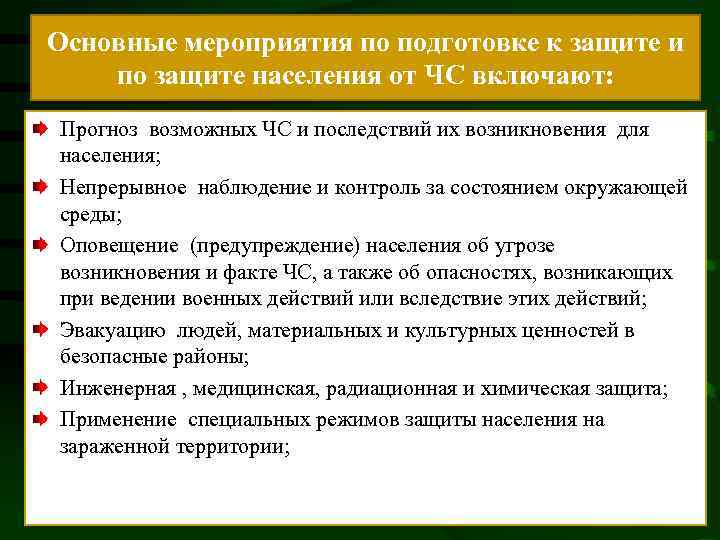 Основные мероприятия по подготовке к защите и по защите населения от ЧС включают:

Прогноз возможных ЧС и последствий их возникновения для населения;

Непрерывное наблюдение и контроль за состоянием окружающей среды;

Оповещение (предупреждение) населения об угрозе возникновения и факте ЧС, а также об опасностях, возникающих при ведении военных действий или вследствие этих действий;

Эвакуацию людей, материальных и культурных ценностей в безопасные районы;

Инженерная , медицинская, радиационная и химическая защита;

Применение специальных режимов защиты населения на зараженной территории;